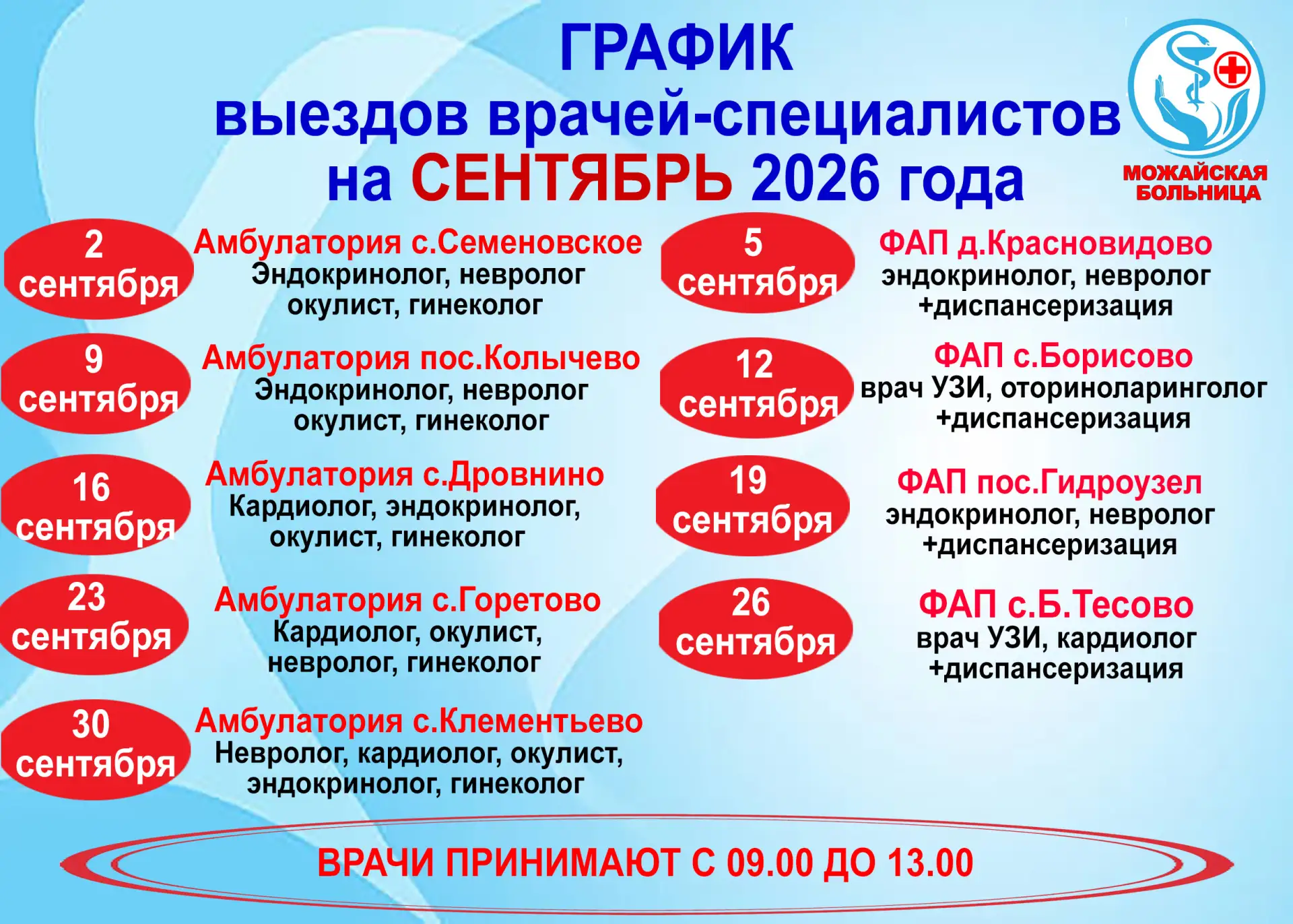 ГРАФИК
выездов врачей-специалистов
на СЕНТЯБРЬ 2026 года

МОЖАЙСКАЯ БОЛЬНИЦА

2 сентября
Амбулатория с.Семеновское
Эндокринолог, невролог
окулист, гинеколог

9 сентября
Амбулатория пос.Колычево
Эндокринолог, невролог
окулист, гинеколог

16 сентября
Амбулатория с.Дровнино
Кардиолог, эндокринолог,
окулист, гинеколог

23 сентября
Амбулатория с.Горетово
Кардиолог, окулист,
невролог, гинеколог

30 сентября
Амбулатория с.Клементьево
Невролог, кардиолог, окулист,
эндокринолог, гинеколог

5 сентября
ФАП д.Красновидово
эндокринолог, невролог
+диспансеризация

12 сентября
ФАП с.Борисово
врач УЗИ, оториноларинголог
+диспансеризация

19 сентября
ФАП пос.Гидроузел
эндокринолог, невролог
+диспансеризация

26 сентября
ФАП с.Б.Тесово
врач УЗИ, кардиолог
+диспансеризация

ВРАЧИ ПРИНИМАЮТ С 09.00 ДО 13.00